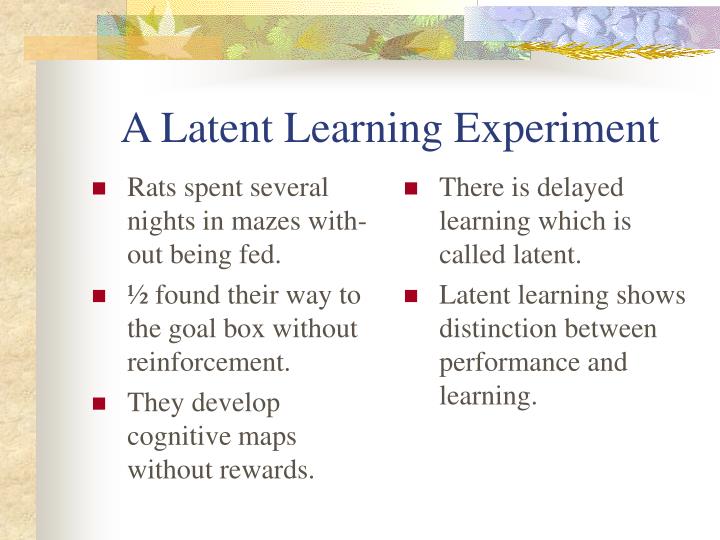 A Latent Learning Experiment

- Rats spent several nights in mazes without being fed.
- ½ found their way to the goal box without reinforcement.
- They develop cognitive maps without rewards.

- There is delayed learning which is called latent.
- Latent learning shows distinction between performance and learning.